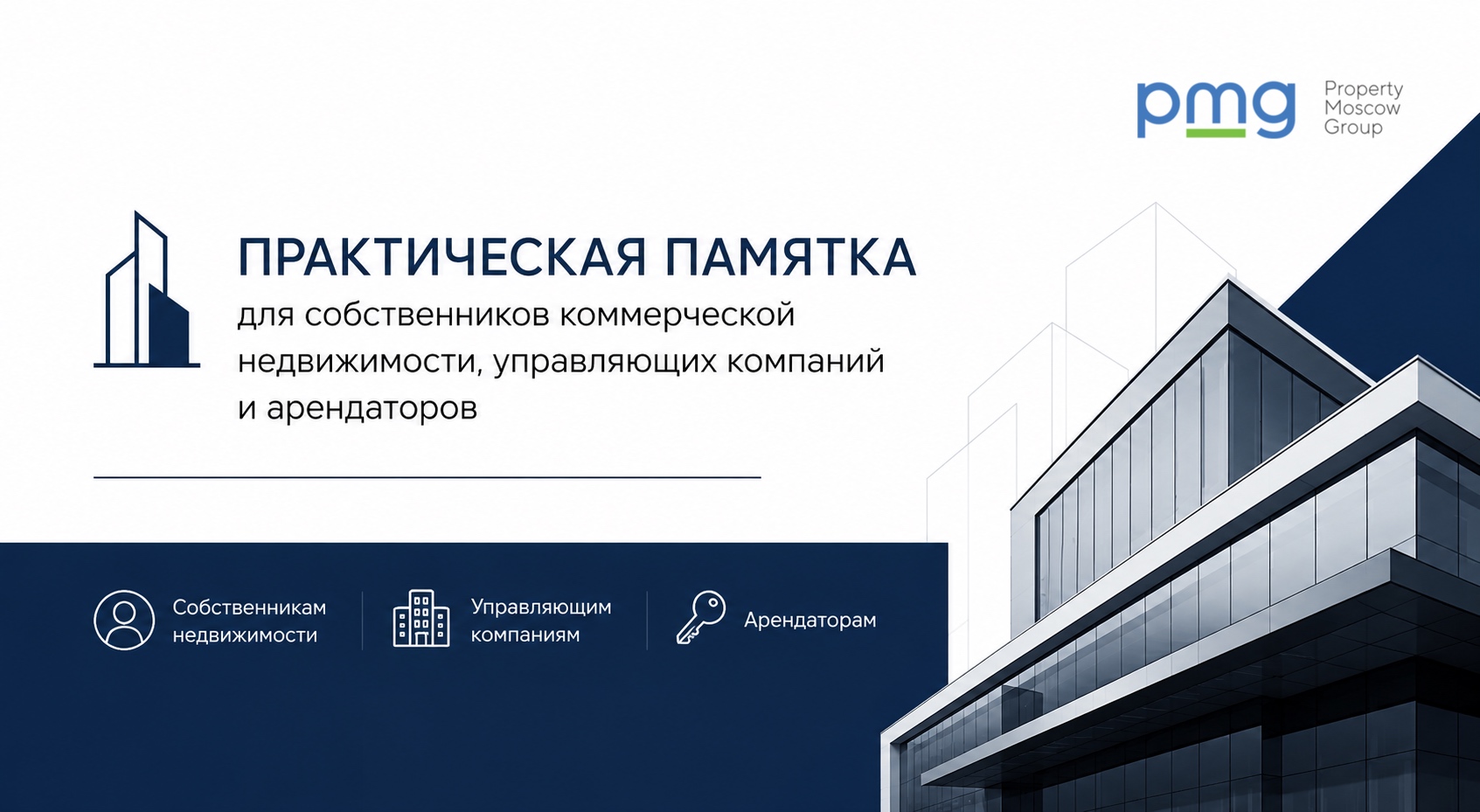 pmg Property Moscow Group

ПРАКТИЧЕСКАЯ ПАМЯТКА
для собственников коммерческой недвижимости, управляющих компаний и арендаторов

Собственникам недвижимости

Управляющим компаниям

Арендаторам